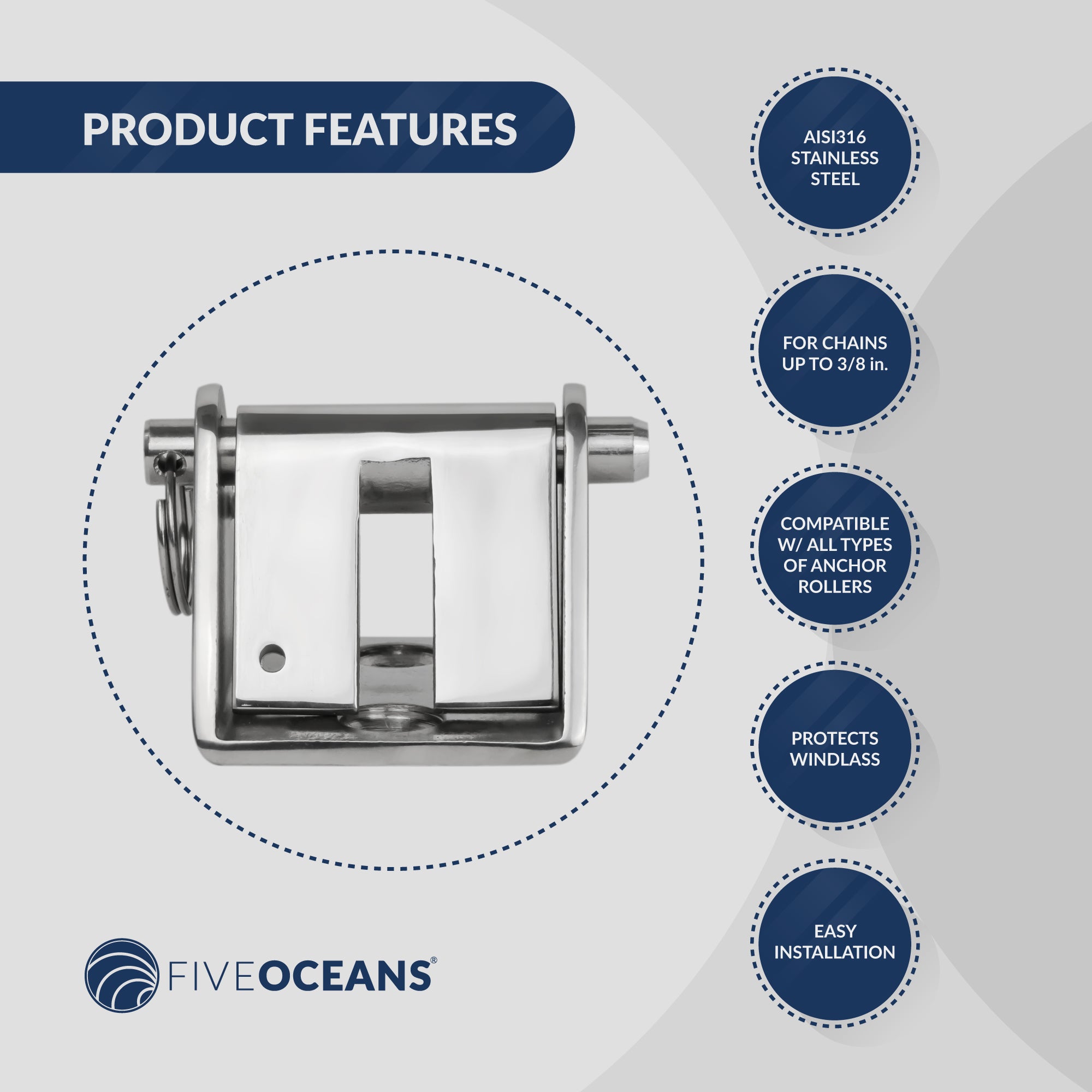 PRODUCT FEATURES

AISI316 STAINLESS STEEL

FOR CHAINS UP TO 3/8 in.

COMPATIBLE W/ ALL TYPES OF ANCHOR ROLLERS

PROTECTS WINDLASS

EASY INSTALLATION

FIVEOCEANS®